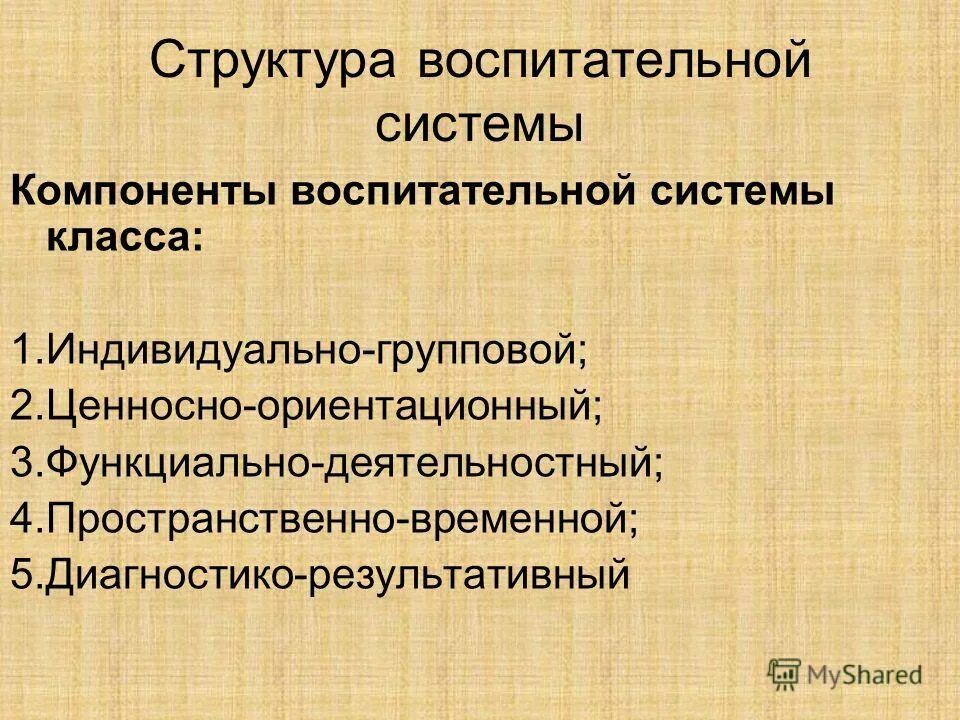 Структура воспитательной системы

Компоненты воспитательной системы класса:

1.Индивидуально-групповой;
2.Ценносно-ориентационный;
3.Функциально-деятельностный;
4.Пространственно-временной;
5.Диагностико-результативный

MyShared